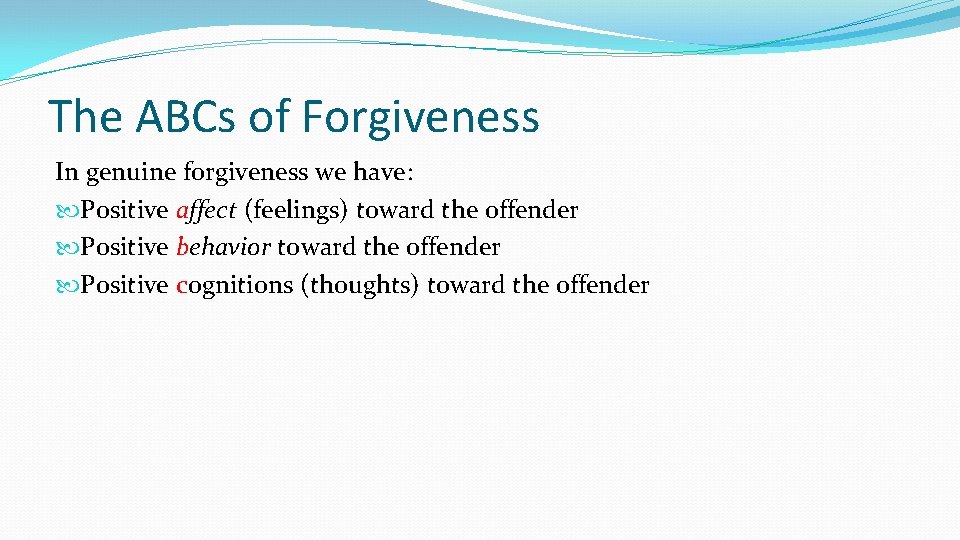 The ABCs of Forgiveness

In genuine forgiveness we have:

Positive affect (feelings) toward the offender

Positive behavior toward the offender

Positive cognitions (thoughts) toward the offender